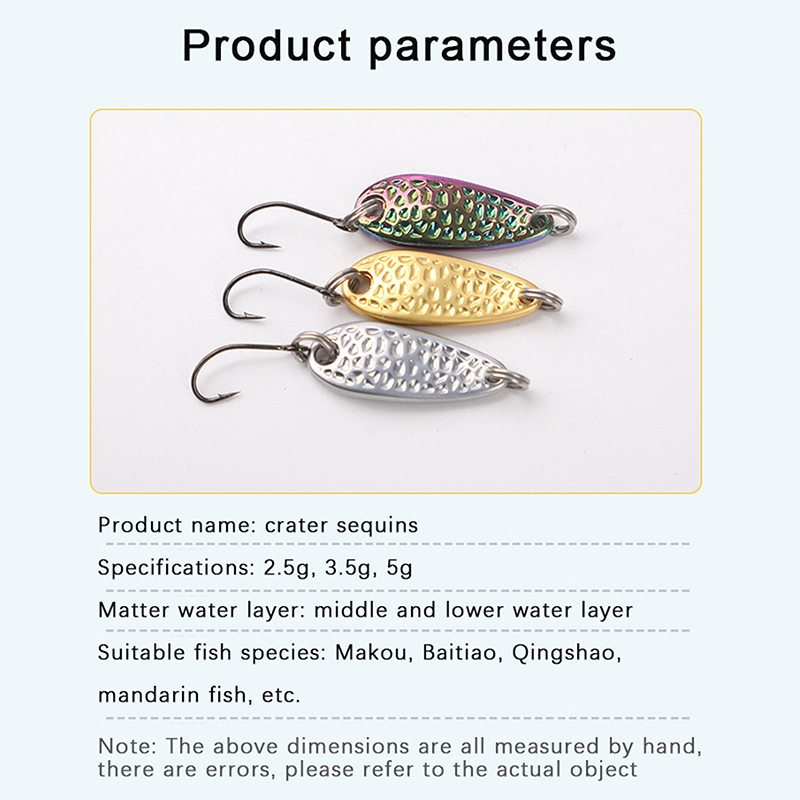 Product parameters

Product name: crater sequins

Specifications: 2.5g, 3.5g, 5g

Matter water layer: middle and lower water layer

Suitable fish species: Makou, Baitiao, Qingshao, mandarin fish, etc.

Note: The above dimensions are all measured by hand, there are errors, please refer to the actual object